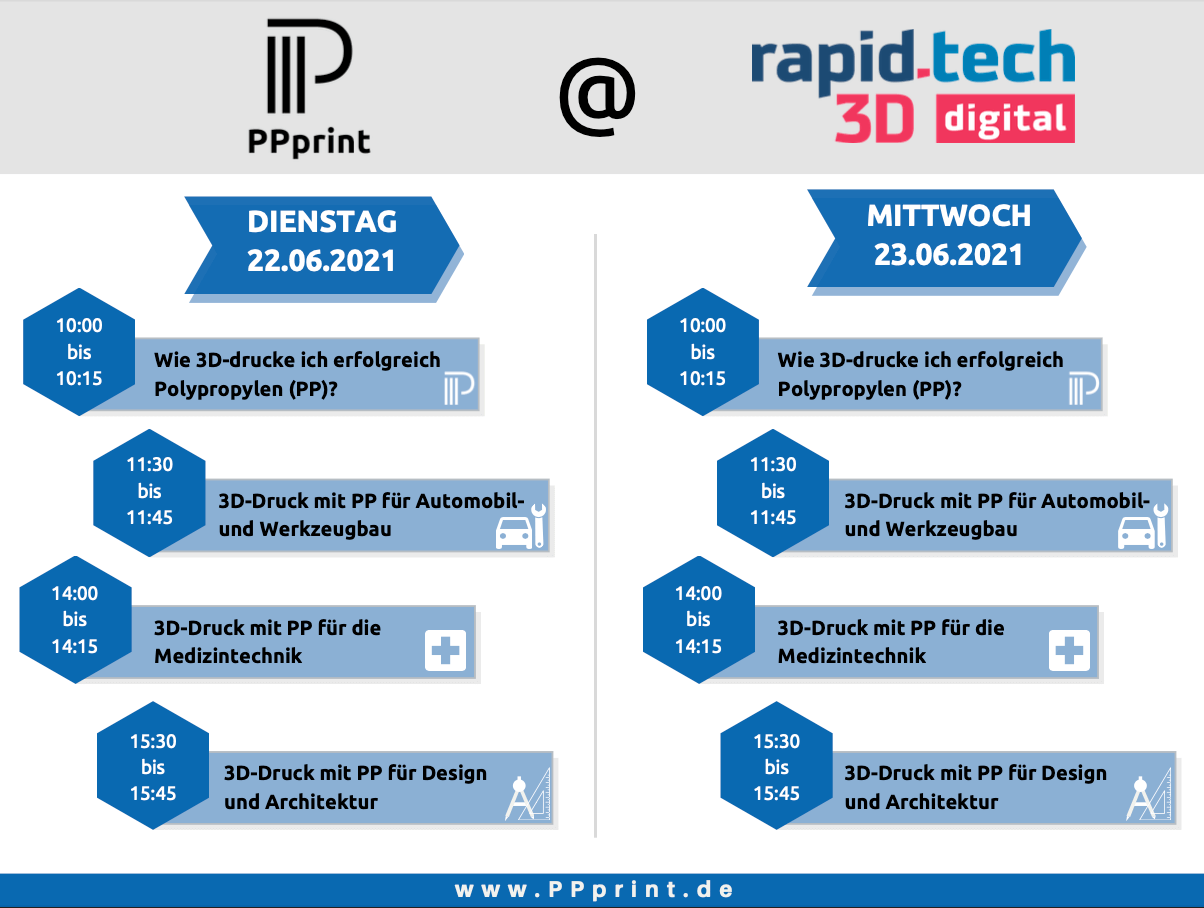 PPprint

@

rapid.tech 3D digital

DIENSTAG 22.06.2021

10:00 bis 10:15
Wie 3D-drucke ich erfolgreich Polypropylen (PP)?

11:30 bis 11:45
3D-Druck mit PP für Automobil- und Werkzeugbau

14:00 bis 14:15
3D-Druck mit PP für die Medizintechnik

15:30 bis 15:45
3D-Druck mit PP für Design und Architektur

MITTWOCH 23.06.2021

10:00 bis 10:15
Wie 3D-drucke ich erfolgreich Polypropylen (PP)?

11:30 bis 11:45
3D-Druck mit PP für Automobil- und Werkzeugbau

14:00 bis 14:15
3D-Druck mit PP für die Medizintechnik

15:30 bis 15:45
3D-Druck mit PP für Design und Architektur

www.PPprint.de